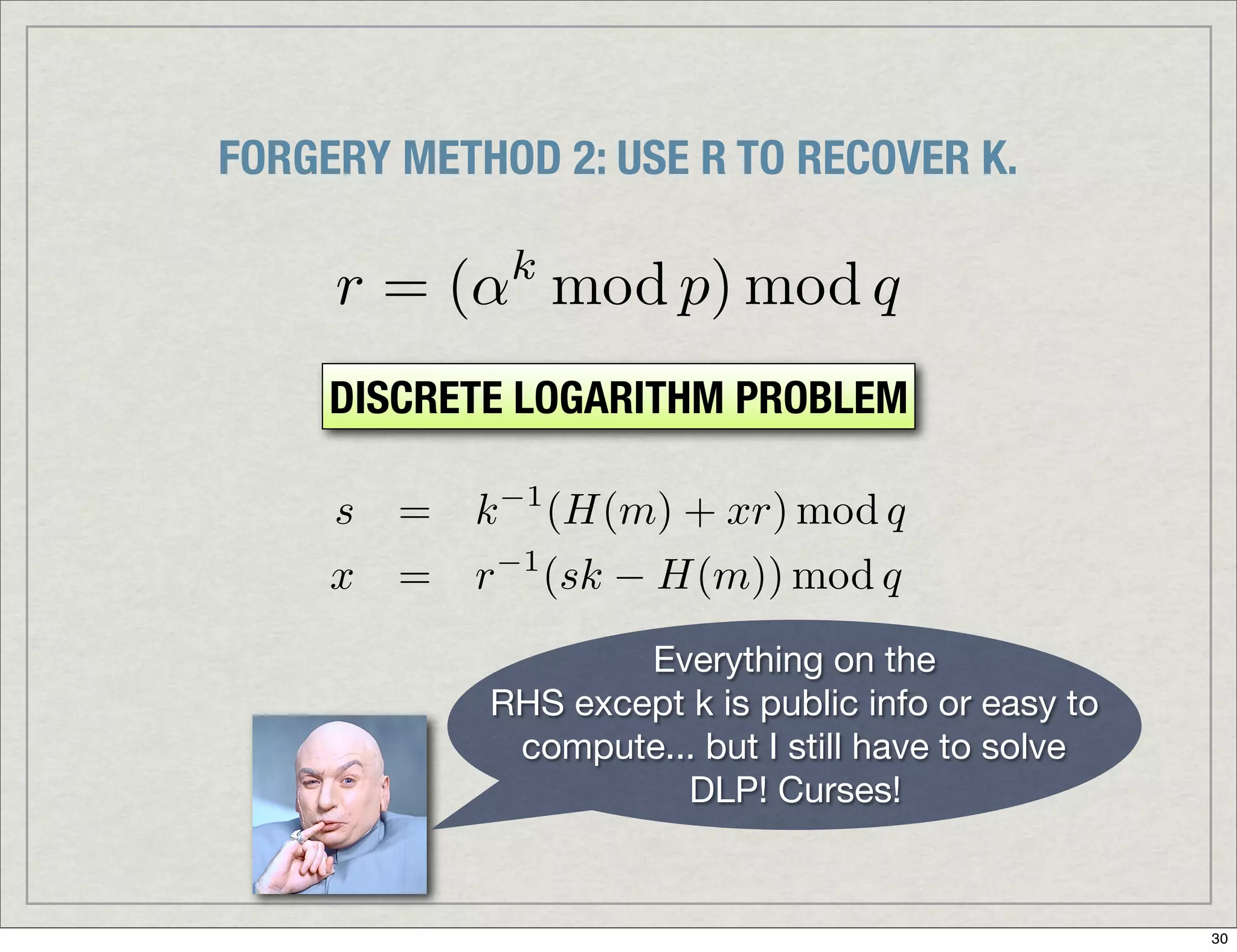 FORGERY METHOD 2: USE R TO RECOVER K.

$r = (\alpha^k \bmod p) \bmod q$

DISCRETE LOGARITHM PROBLEM

$s = k^{-1}(H(m) + xr) \bmod q$

$x = r^{-1}(sk - H(m)) \bmod q$

Everything on the RHS except k is public info or easy to compute... but I still have to solve DLP! Curses!

30